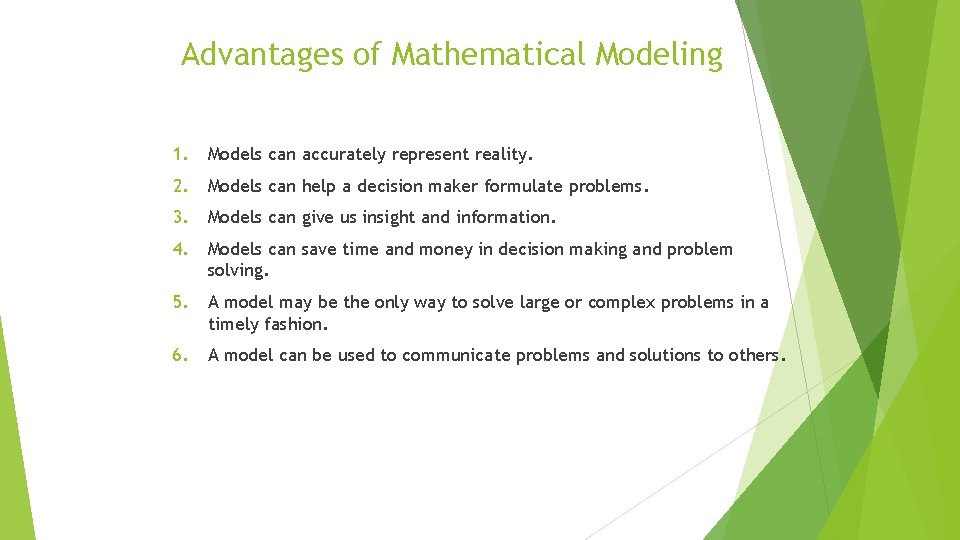 Advantages of Mathematical Modeling

1. Models can accurately represent reality.

2. Models can help a decision maker formulate problems.

3. Models can give us insight and information.

4. Models can save time and money in decision making and problem solving.

5. A model may be the only way to solve large or complex problems in a timely fashion.

6. A model can be used to communicate problems and solutions to others.